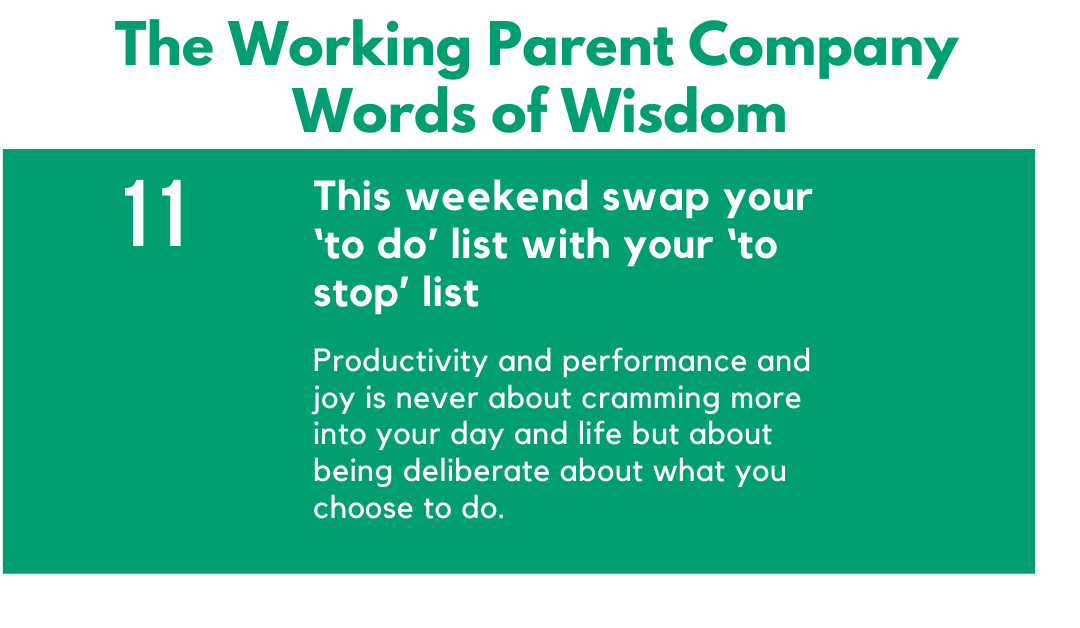 The Working Parent Company
Words of Wisdom

11

This weekend swap your ‘to do’ list with your ‘to stop’ list

Productivity and performance and joy is never about cramming more into your day and life but about being deliberate about what you choose to do.